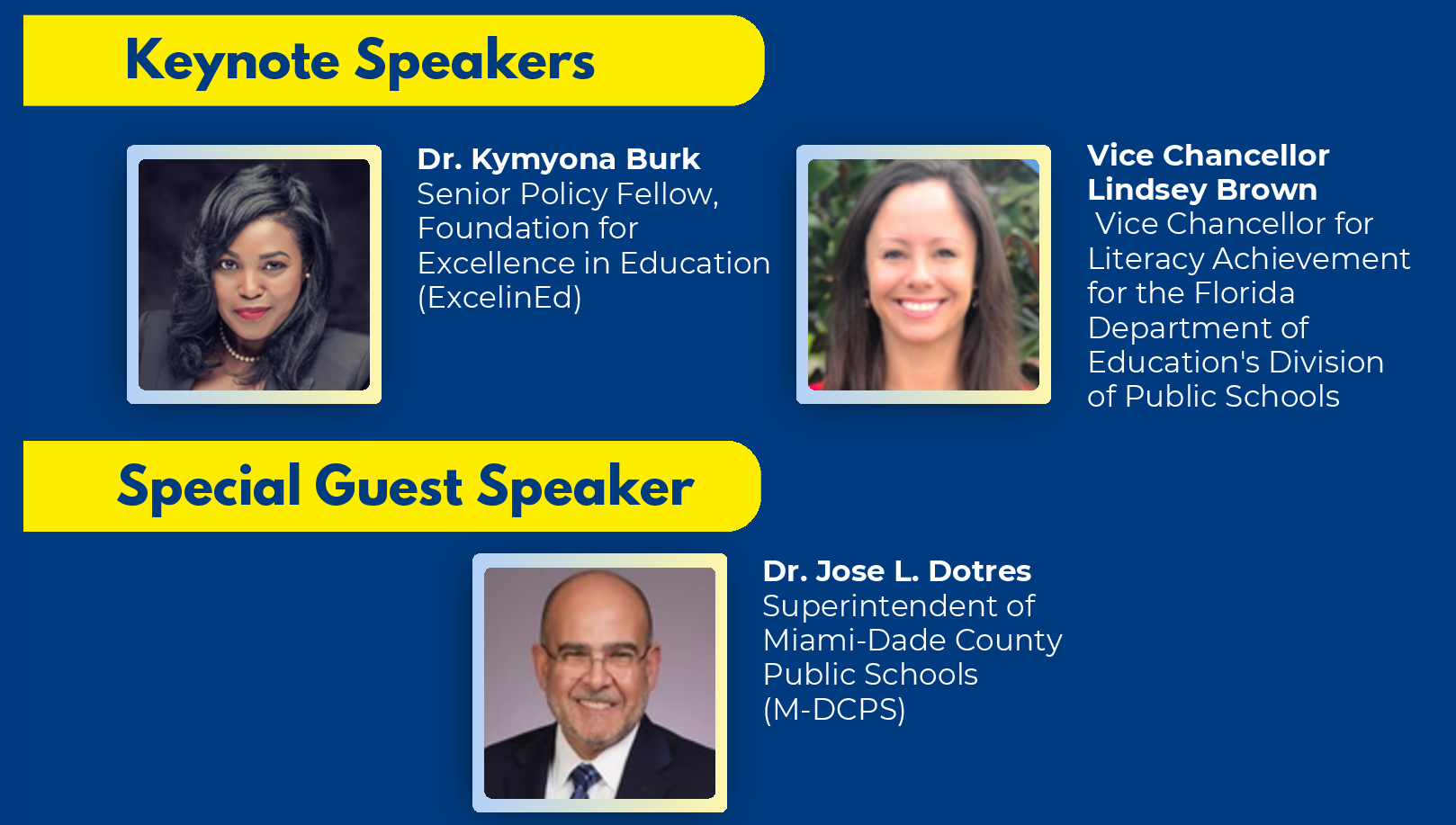 Keynote Speakers

Dr. Kymyona Burk
Senior Policy Fellow, Foundation for Excellence in Education (ExcelinEd)

Vice Chancellor Lindsey Brown
Vice Chancellor for Literacy Achievement for the Florida Department of Education's Division of Public Schools

Special Guest Speaker

Dr. Jose L. Dotres
Superintendent of Miami-Dade County Public Schools (M-DCPS)